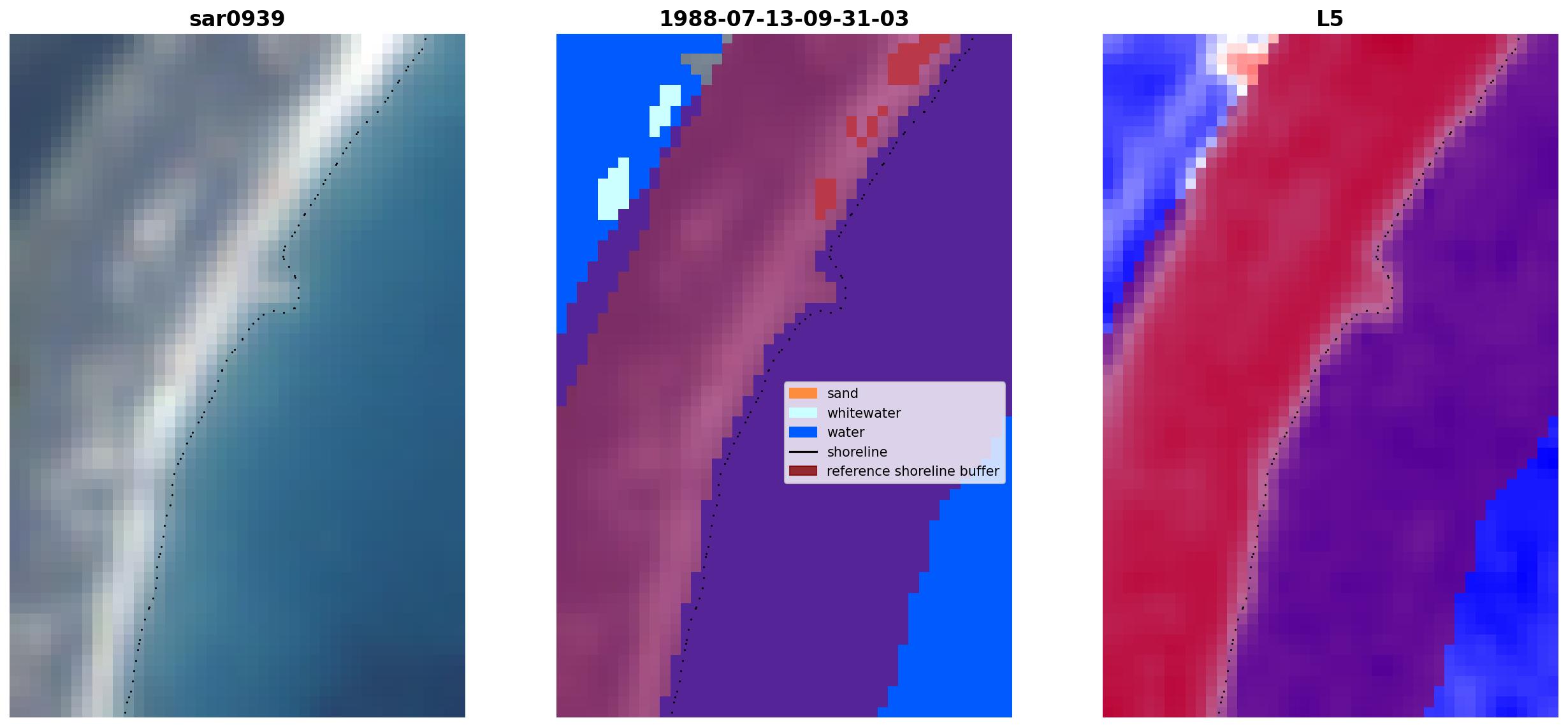 sar0939

1988-07-13-09-31-03

sand
whitewater
water
shoreline
reference shoreline buffer

L5